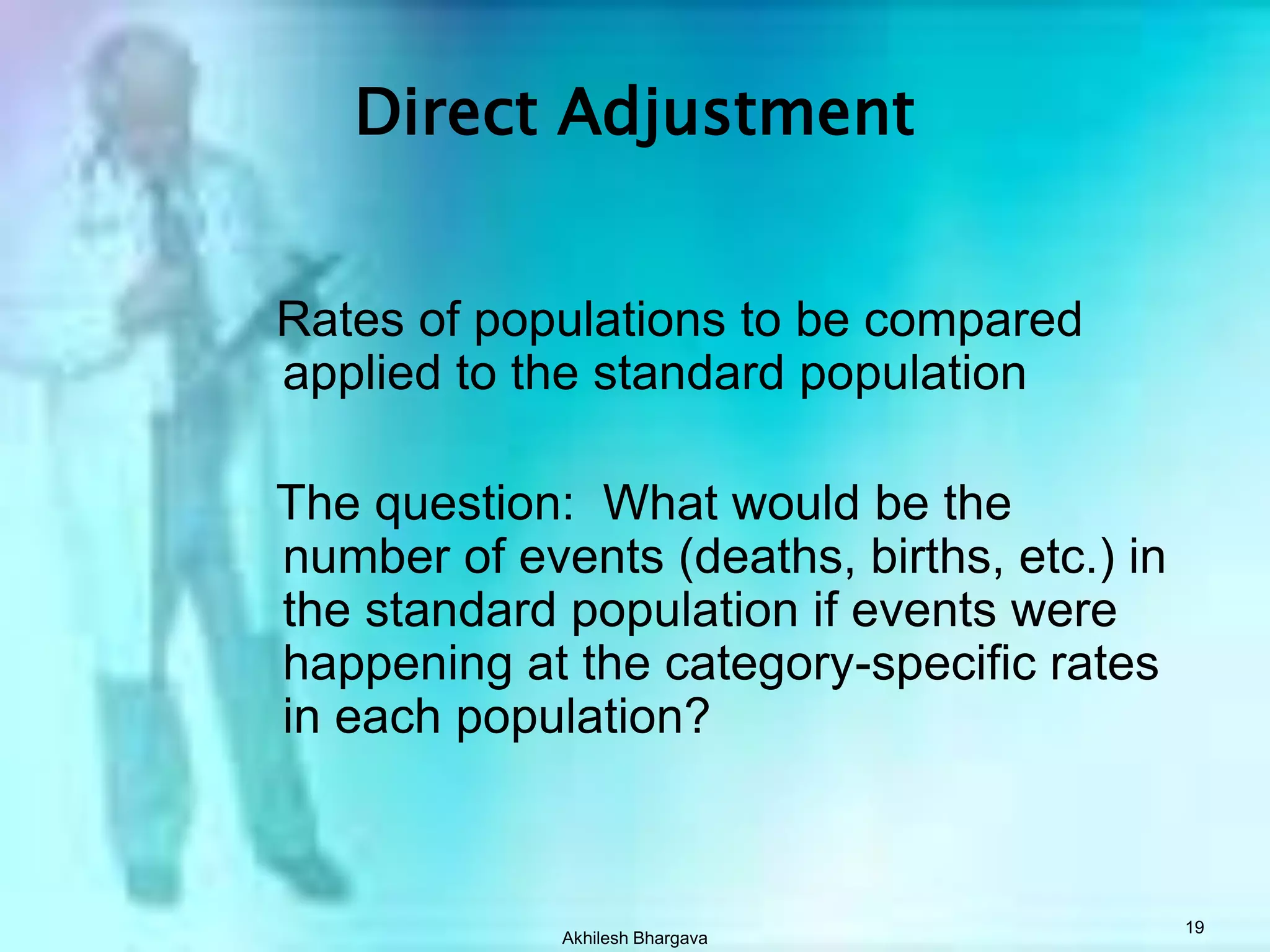 Direct Adjustment

Rates of populations to be compared applied to the standard population

The question:  What would be the number of events (deaths, births, etc.) in the standard population if events were happening at the category-specific rates in each population?

Akhilesh Bhargava

19